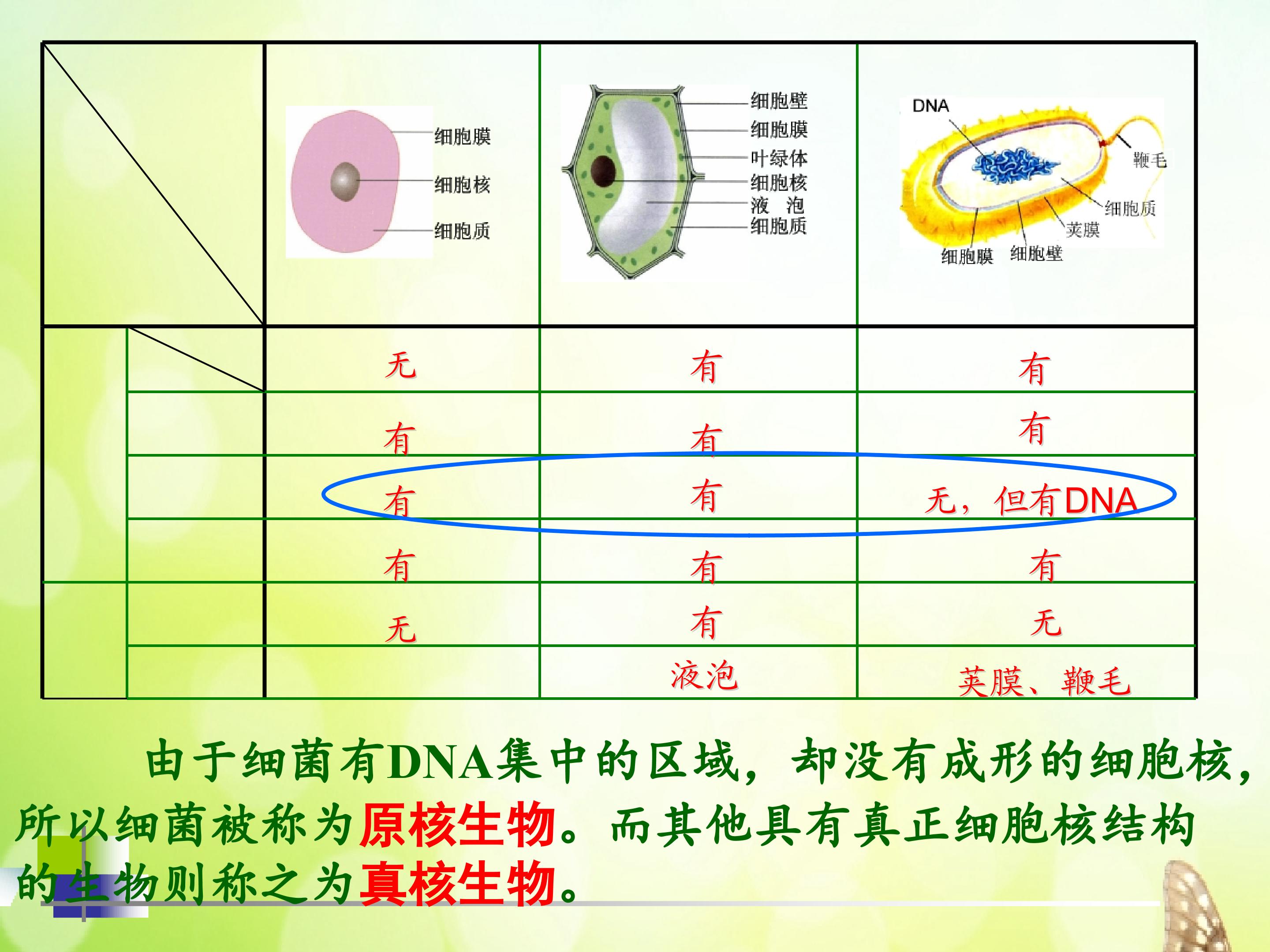 | | 细胞膜 细胞核 细胞质 | 细胞壁 细胞膜 叶绿体 细胞核 液 泡 细胞质 | DNA 鞭毛 细胞质 荚膜 细胞膜 细胞壁 |
|---|---|---|---|
| | 无 | 有 | 有 |
| | 有 | 有 | 有 |
| | 有 | 有 | 无，但有DNA |
| | 有 | 有 | 有 |
| | 无 | 有 | 无 |
| | | 液泡 | 荚膜、鞭毛 |

由于细菌有DNA集中的区域，却没有成形的细胞核，所以细菌被称为原核生物。而其他具有真正细胞核结构的生物则称之为真核生物。